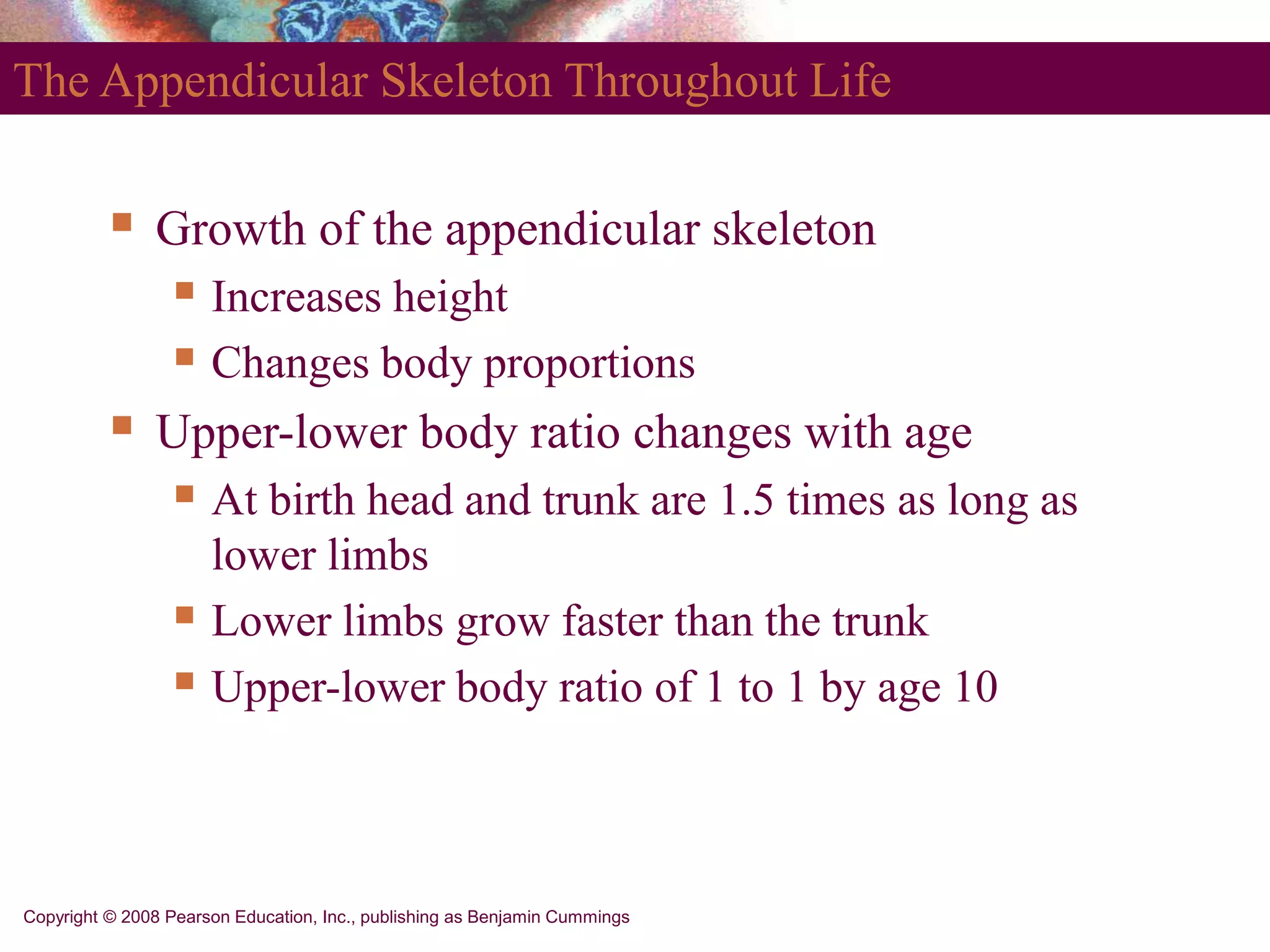 The Appendicular Skeleton Throughout Life

- Growth of the appendicular skeleton
  - Increases height
  - Changes body proportions
- Upper-lower body ratio changes with age
  - At birth head and trunk are 1.5 times as long as lower limbs
  - Lower limbs grow faster than the trunk
  - Upper-lower body ratio of 1 to 1 by age 10

Copyright © 2008 Pearson Education, Inc., publishing as Benjamin Cummings